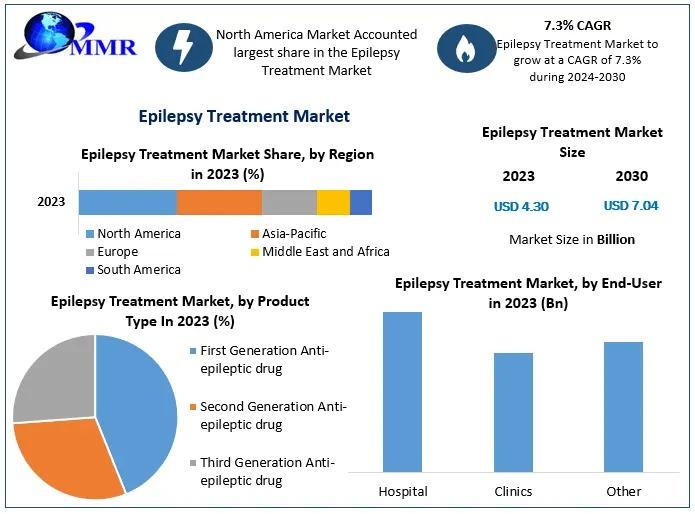 MMR

North America Market Accounted largest share in the Epilepsy Treatment Market

7.3% CAGR
Epilepsy Treatment Market to grow at a CAGR of 7.3% during 2024-2030

Epilepsy Treatment Market

Epilepsy Treatment Market Share, by Region in 2023 (%)

2023

North America
Asia-Pacific
Europe
Middle East and Africa
South America

Epilepsy Treatment Market Size

| 2023 | 2030 |
|---|---|
| USD 4.30 | USD 7.04 |

Market Size in Billion

Epilepsy Treatment Market, by Product Type In 2023 (%)

First Generation Anti-epileptic drug
Second Generation Anti-epileptic drug
Third Generation Anti-epileptic drug

Epilepsy Treatment Market, by End-User in 2023 (Bn)

Hospital
Clinics
Other